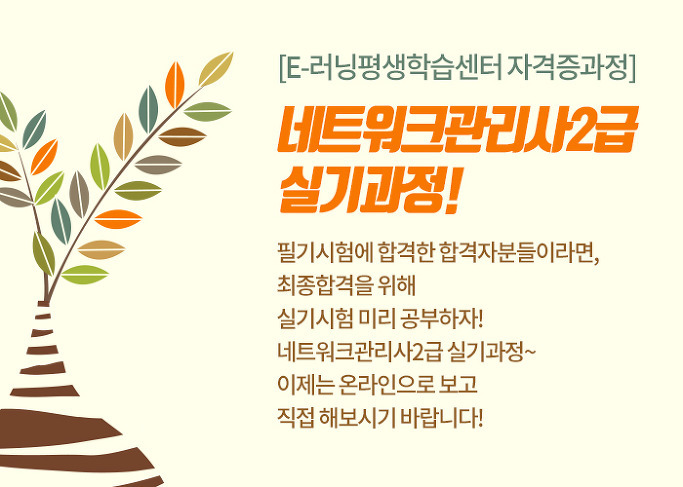 [E-러닝평생학습센터 자격증과정]

네트워크관리사2급 실기과정!

필기시험에 합격한 합격자분들이라면,
최종합격을 위해
실기시험 미리 공부하자!
네트워크관리사2급 실기과정~
이제는 온라인으로 보고
직접 해보시기 바랍니다!